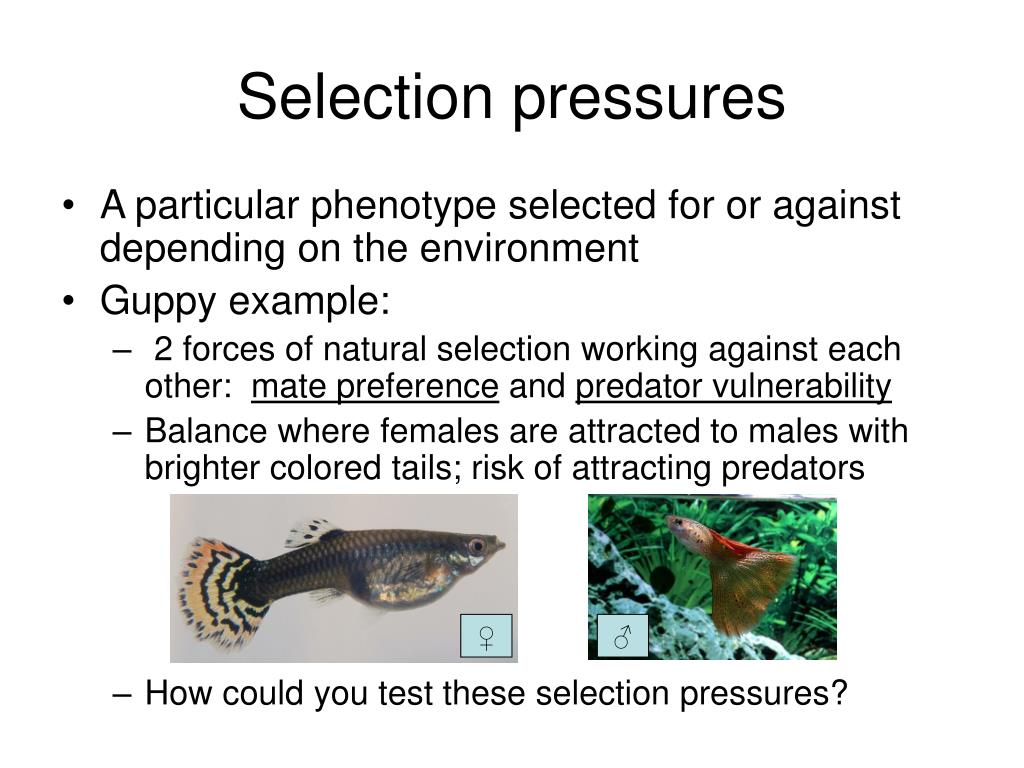 Selection pressures

• A particular phenotype selected for or against depending on the environment
• Guppy example:
– 2 forces of natural selection working against each other: mate preference and predator vulnerability
– Balance where females are attracted to males with brighter colored tails; risk of attracting predators

♀

♂

– How could you test these selection pressures?